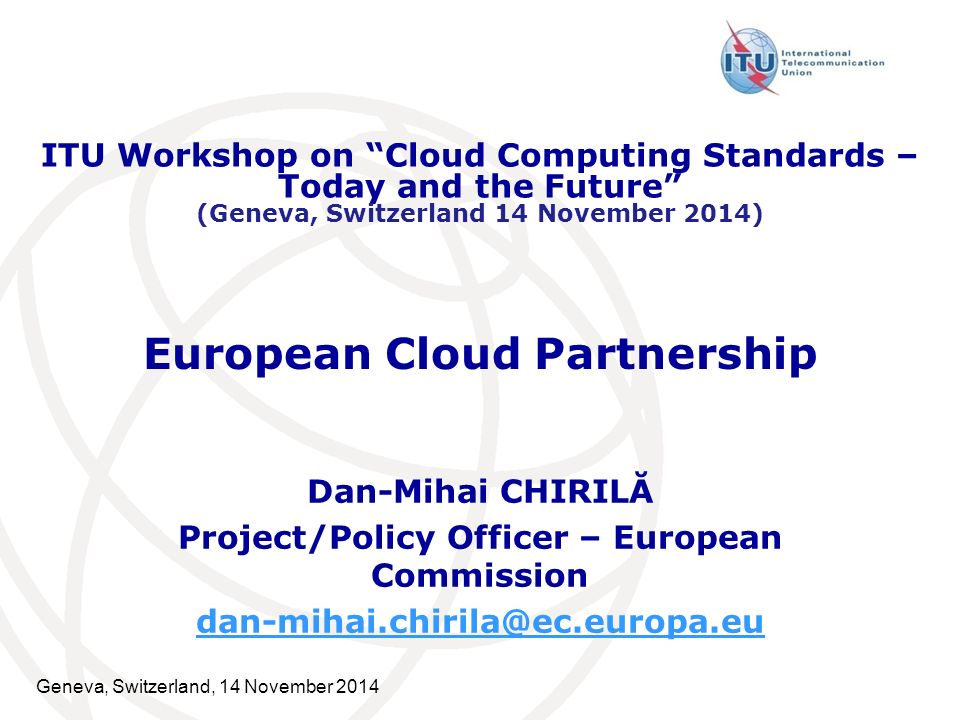 ITU
International Telecommunication Union

ITU Workshop on “Cloud Computing Standards – Today and the Future”
(Geneva, Switzerland 14 November 2014)

European Cloud Partnership

Dan-Mihai CHIRILĂ
Project/Policy Officer – European Commission
dan-mihai.chirila@ec.europa.eu

Geneva, Switzerland, 14 November 2014